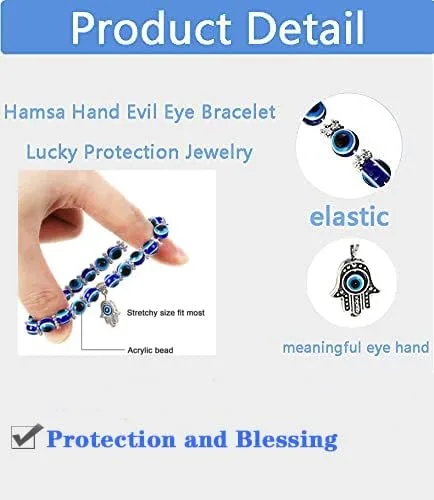 Product Detail

Hamsa Hand Evil Eye Bracelet

Lucky Protection Jewelry

Stretchy size fit most

Acrylic bead

elastic

meaningful eye hand

Protection and Blessing